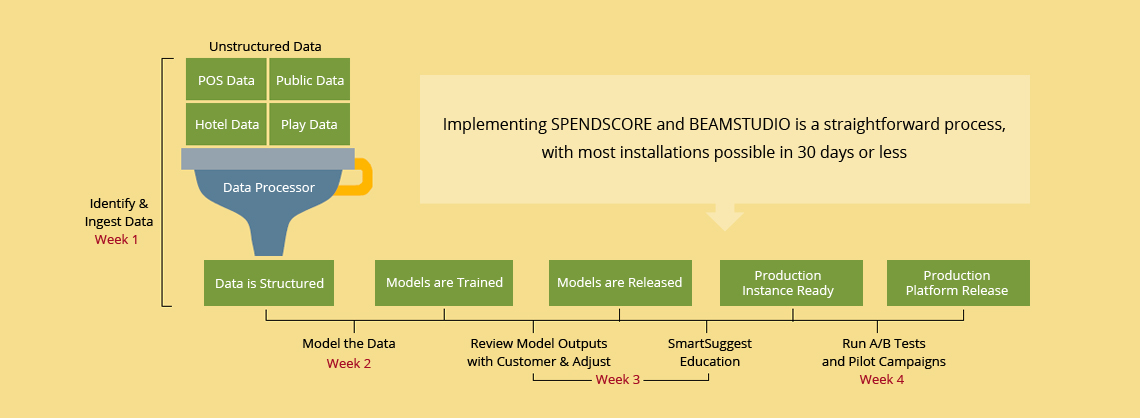 Unstructured Data

POS Data
Public Data
Hotel Data
Play Data

Data Processor

Identify & Ingest Data
Week 1

Implementing SPENDSCORE and BEAMSTUDIO is a straightforward process, with most installations possible in 30 days or less

Data is Structured
Models are Trained
Models are Released
Production Instance Ready
Production Platform Release

Model the Data
Week 2

Review Model Outputs with Customer & Adjust

SmartSuggest Education

Week 3

Run A/B Tests and Pilot Campaigns
Week 4